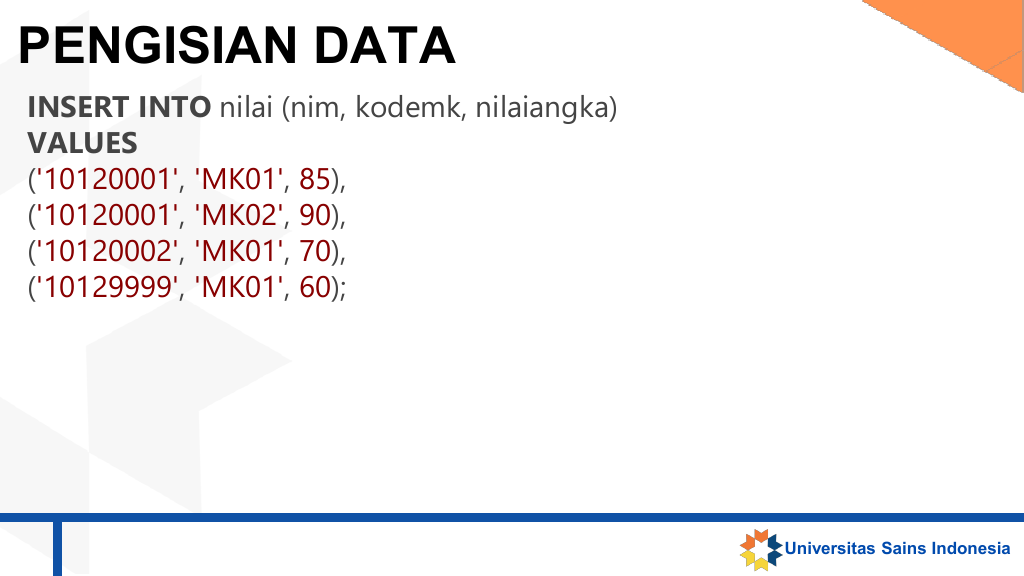 PENGISIAN DATA

INSERT INTO nilai (nim, kodemk, nilaiangka)
VALUES
('10120001', 'MK01', 85),
('10120001', 'MK02', 90),
('10120002', 'MK01', 70),
('10129999', 'MK01', 60);

Universitas Sains Indonesia